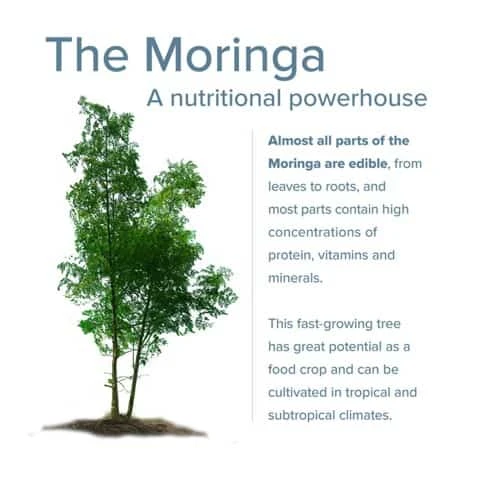 The Moringa
A nutritional powerhouse

Almost all parts of the Moringa are edible, from leaves to roots, and most parts contain high concentrations of protein, vitamins and minerals.

This fast-growing tree has great potential as a food crop and can be cultivated in tropical and subtropical climates.